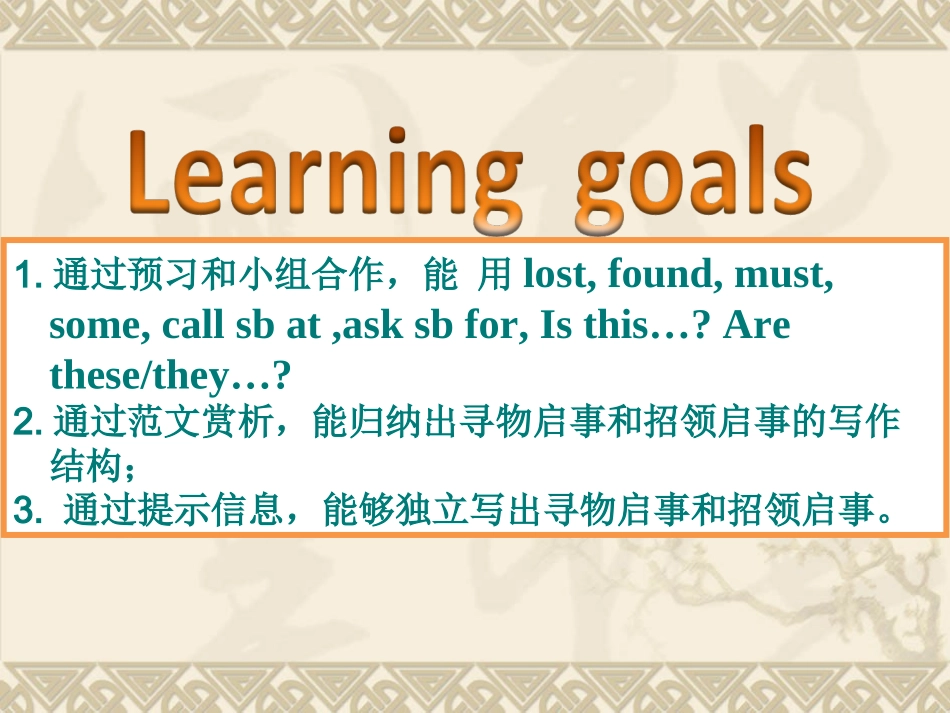 Learning goals

1. 通过预习和小组合作，能 用 lost, found, must, some, call sb at ,ask sb for, Is this…? Are these/they…?

2. 通过范文赏析，能归纳出寻物启事和招领启事的写作结构；

3. 通过提示信息，能够独立写出寻物启事和招领启事。